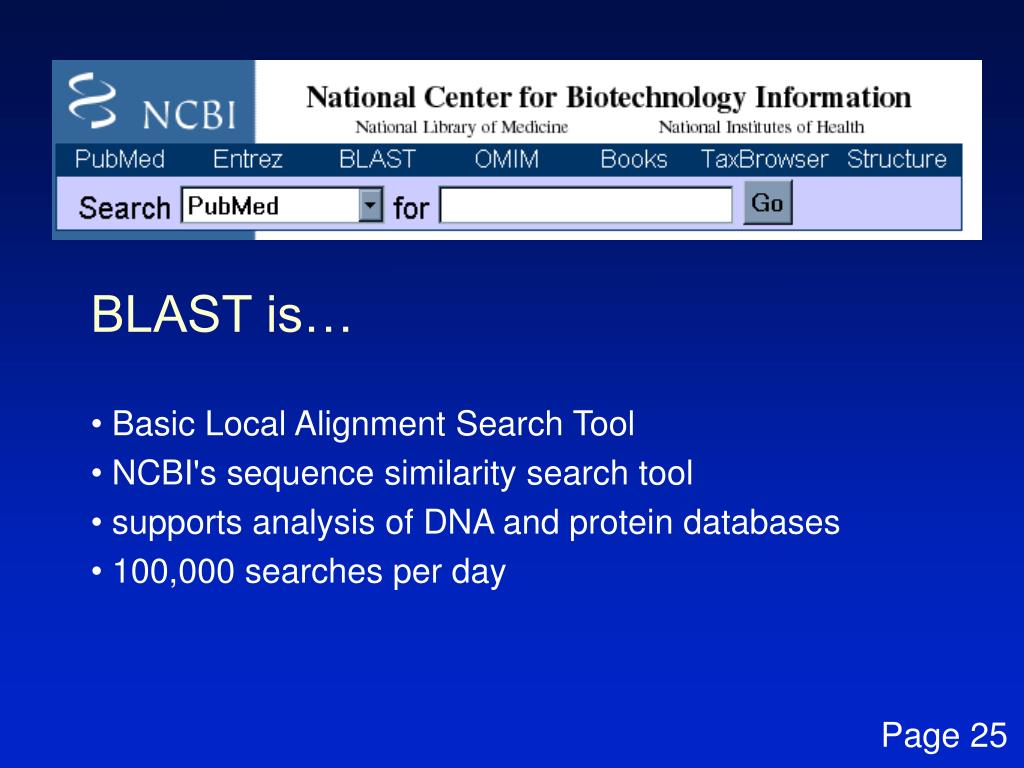 NCBI
National Center for Biotechnology Information
National Library of Medicine National Institutes of Health
PubMed Entrez BLAST OMIM Books TaxBrowser Structure
Search PubMed for Go

BLAST is…

• Basic Local Alignment Search Tool
• NCBI's sequence similarity search tool
• supports analysis of DNA and protein databases
• 100,000 searches per day

Page 25